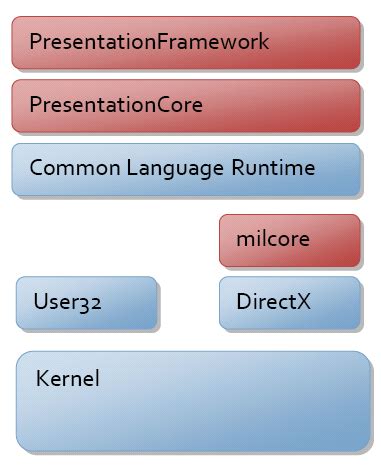 PresentationFramework

PresentationCore

Common Language Runtime

milcore

User32

DirectX

Kernel